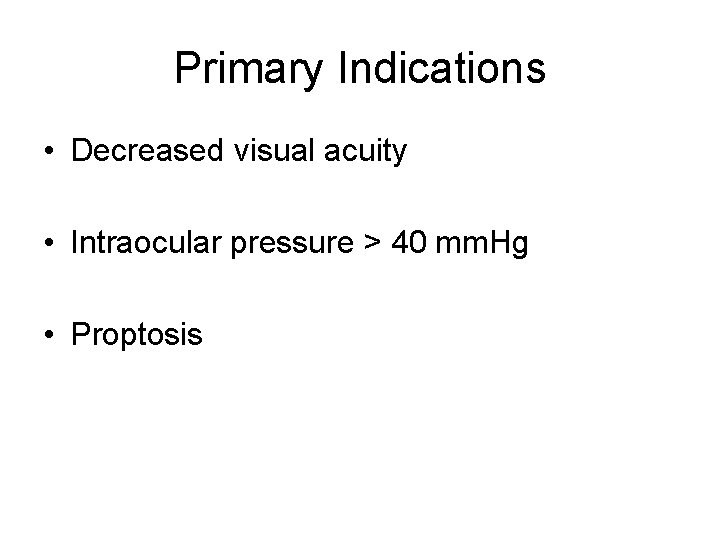 Primary Indications

• Decreased visual acuity

• Intraocular pressure > 40 mmHg

• Proptosis